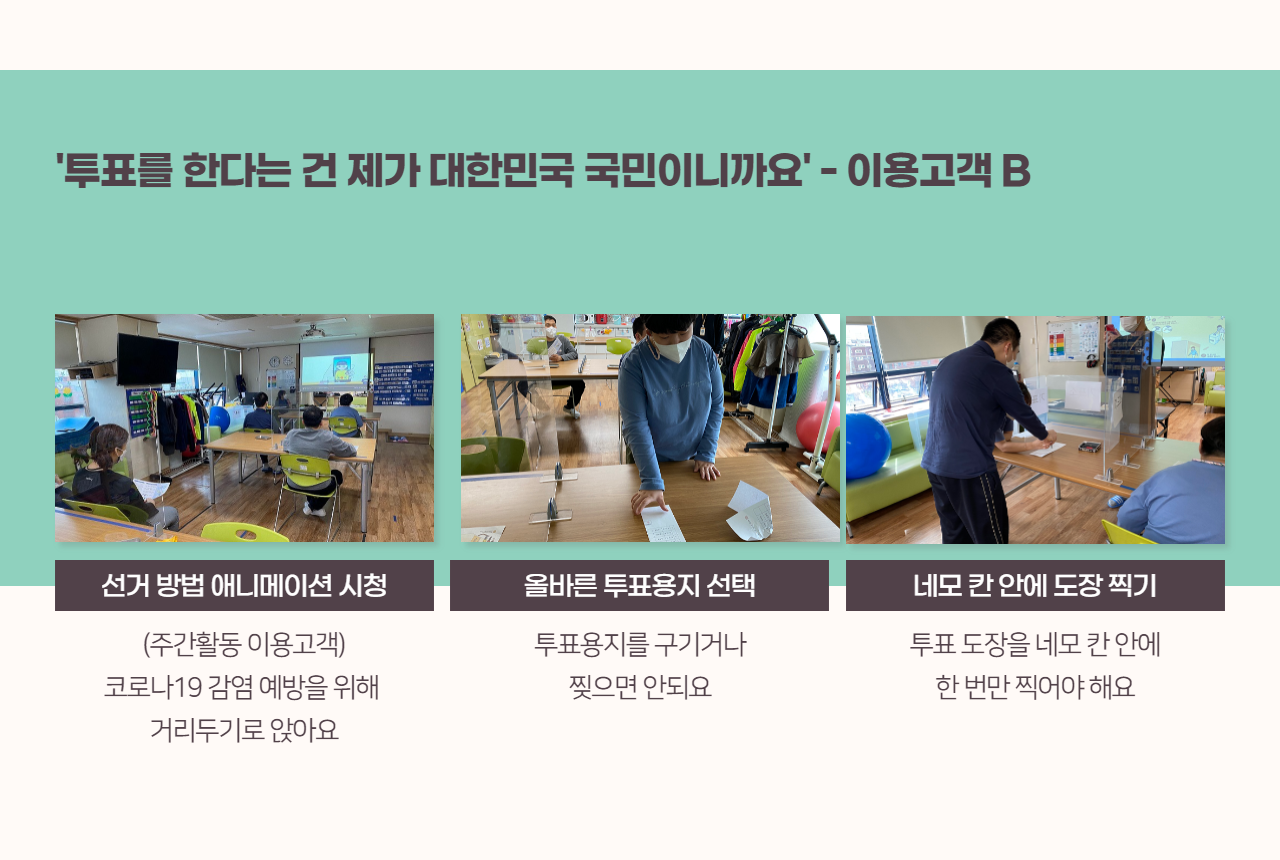 '투표를 한다는 건 제가 대한민국 국민이니까요' - 이용고객 B

선거 방법 애니메이션 시청

(주간활동 이용고객)
코로나19 감염 예방을 위해
거리두기로 앉아요

올바른 투표용지 선택

투표용지를 구기거나
찢으면 안되요

네모 칸 안에 도장 찍기

투표 도장을 네모 칸 안에
한 번만 찍어야 해요